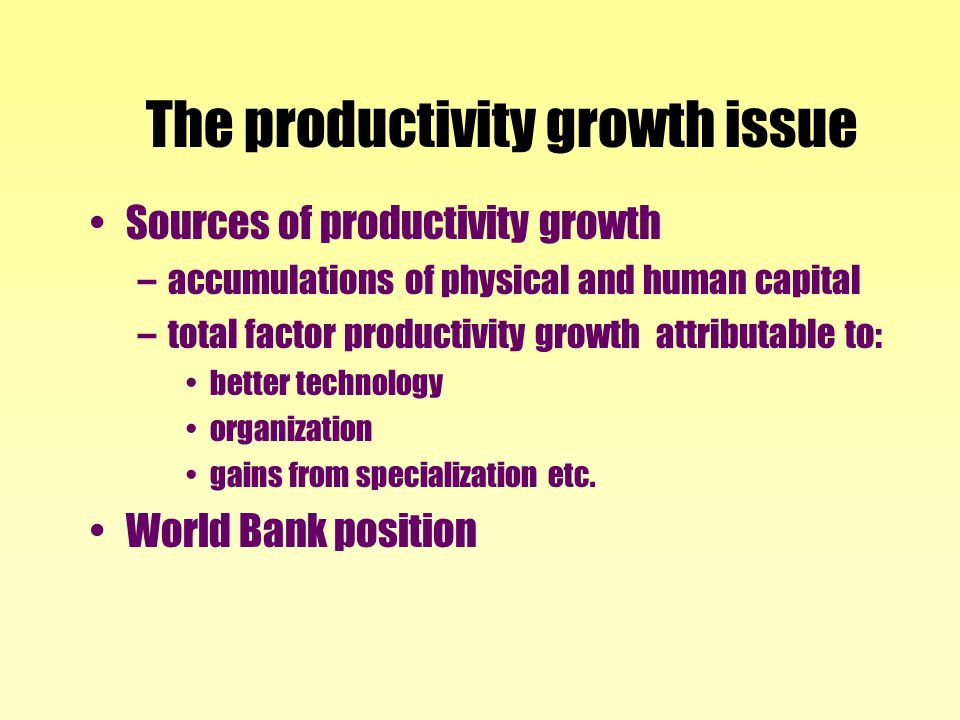 The productivity growth issue

• Sources of productivity growth
– accumulations of physical and human capital
– total factor productivity growth attributable to:
• better technology
• organization
• gains from specialization etc.
• World Bank position